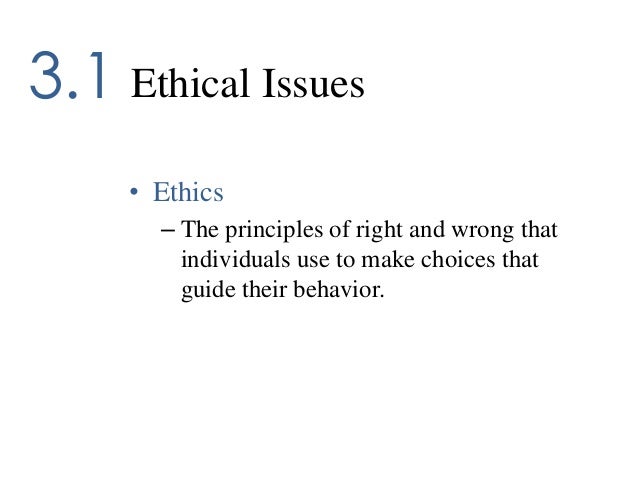 3.1 Ethical Issues

• Ethics
– The principles of right and wrong that individuals use to make choices that guide their behavior.